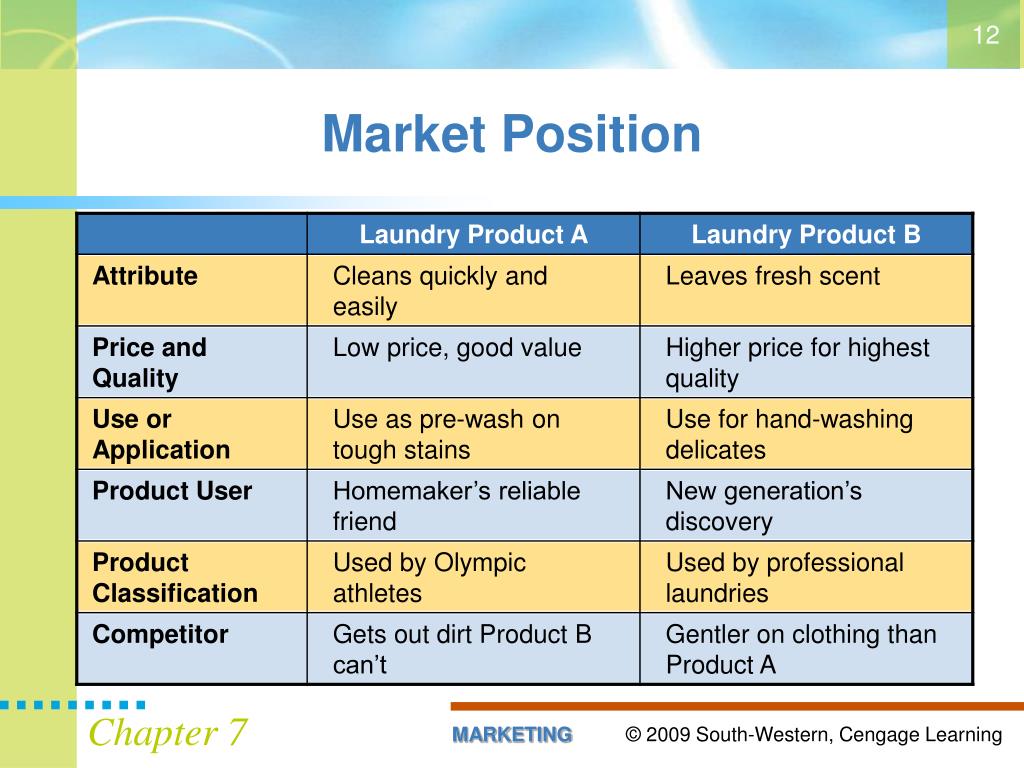 12

Market Position

| | Laundry Product A | Laundry Product B |
|---|---|---|
| Attribute | Cleans quickly and easily | Leaves fresh scent |
| Price and Quality | Low price, good value | Higher price for highest quality |
| Use or Application | Use as pre-wash on tough stains | Use for hand-washing delicates |
| Product User | Homemaker’s reliable friend | New generation’s discovery |
| Product Classification | Used by Olympic athletes | Used by professional laundries |
| Competitor | Gets out dirt Product B can’t | Gentler on clothing than Product A |

Chapter 7

MARKETING

© 2009 South-Western, Cengage Learning